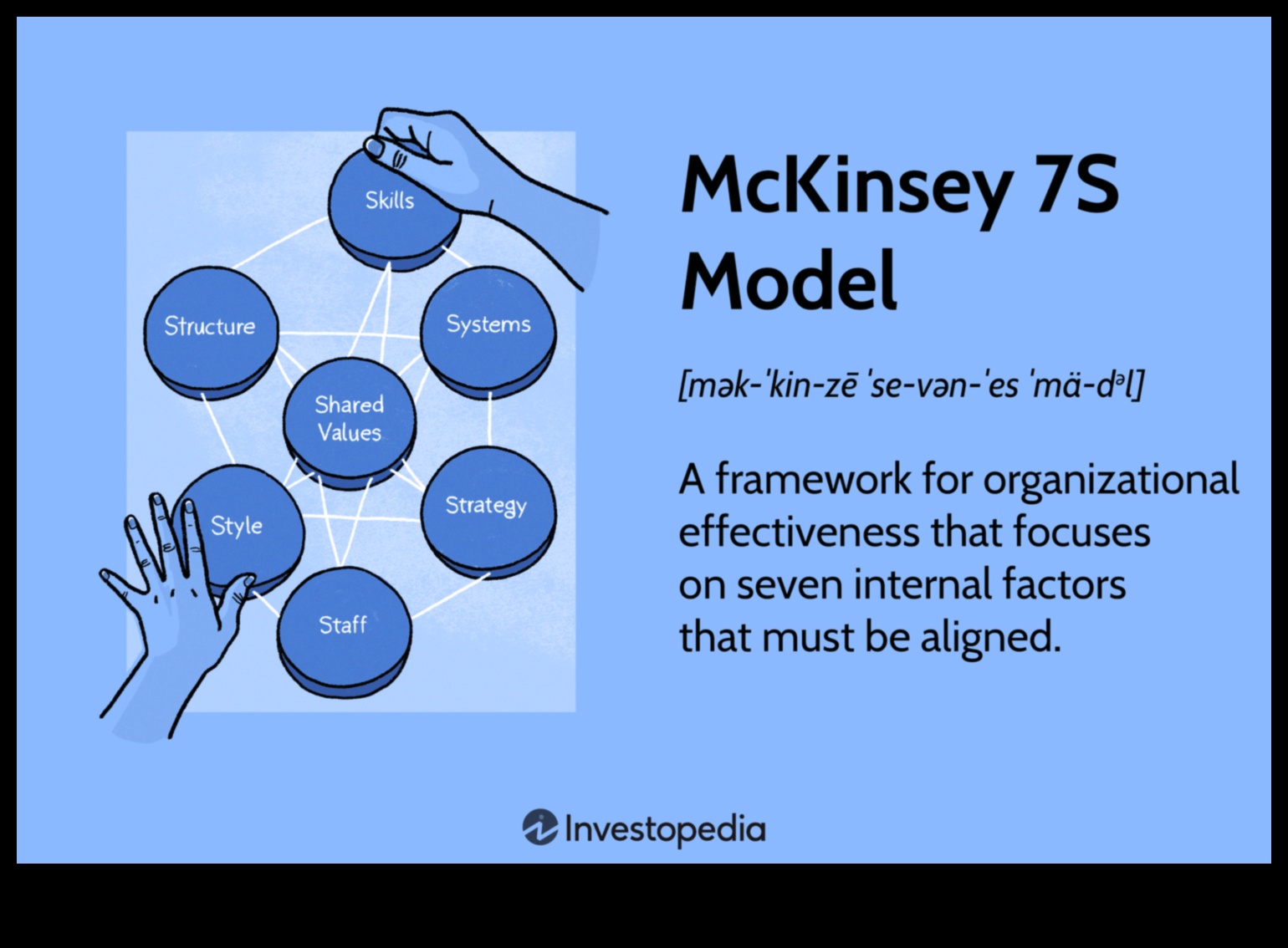 Skills

Structure

Systems

Shared Values

Style

Strategy

Staff

McKinsey 7S Model

[mək-ˈkin-zē ˈse-vən-ˈes ˈmä-dᵊl]

A framework for organizational effectiveness that focuses on seven internal factors that must be aligned.

Investopedia